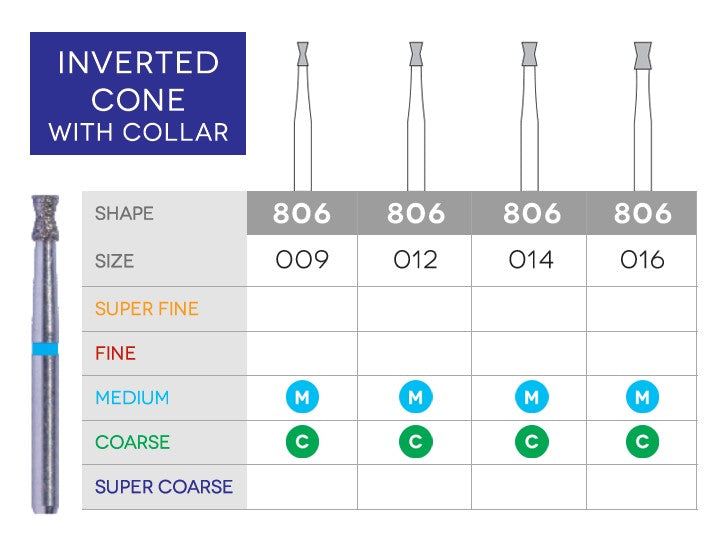 INVERTED CONE WITH COLLAR

| SHAPE | 806 | 806 | 806 | 806 |
|---|---|---|---|---|
| SIZE | 009 | 012 | 014 | 016 |
| SUPER FINE | | | | |
| FINE | | | | |
| MEDIUM | M | M | M | M |
| COARSE | C | C | C | C |
| SUPER COARSE | | | | |